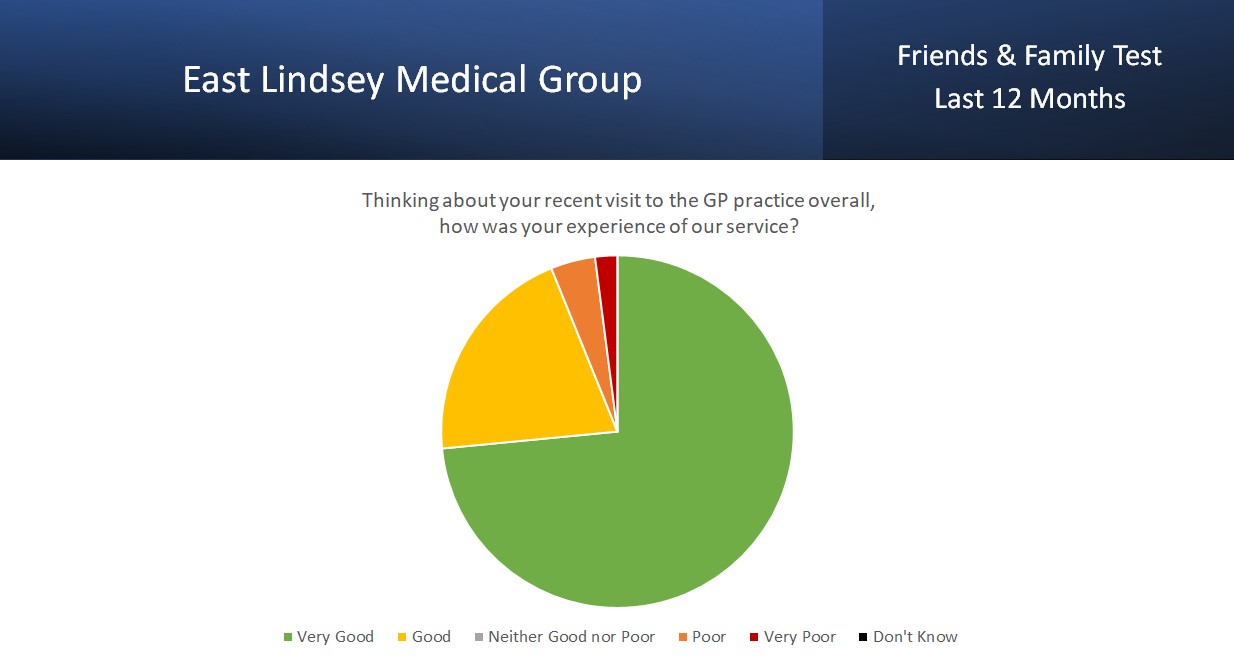 East Lindsey Medical Group

Friends & Family Test
Last 12 Months

Thinking about your recent visit to the GP practice overall, how was your experience of our service?

Very Good Good Neither Good nor Poor Poor Very Poor Don't Know